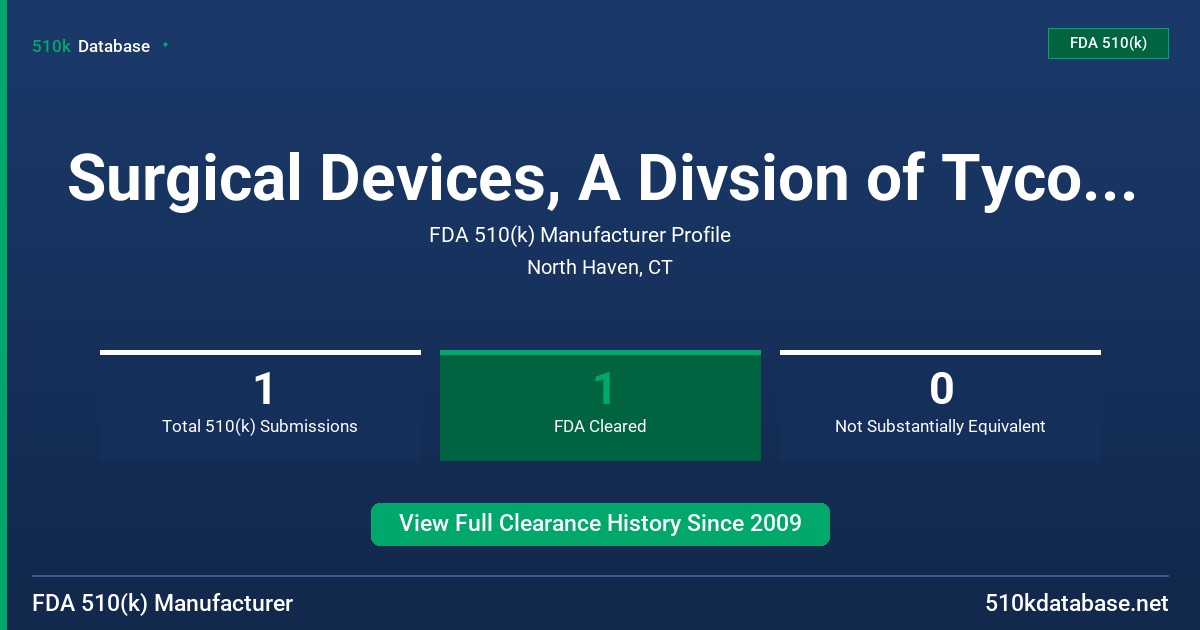 510k Database

FDA 510(k)

Surgical Devices, A Divsion of Tyco...

FDA 510(k) Manufacturer Profile

North Haven, CT

1
Total 510(k) Submissions

1
FDA Cleared

0
Not Substantially Equivalent

View Full Clearance History Since 2009

FDA 510(k) Manufacturer

510kdatabase.net